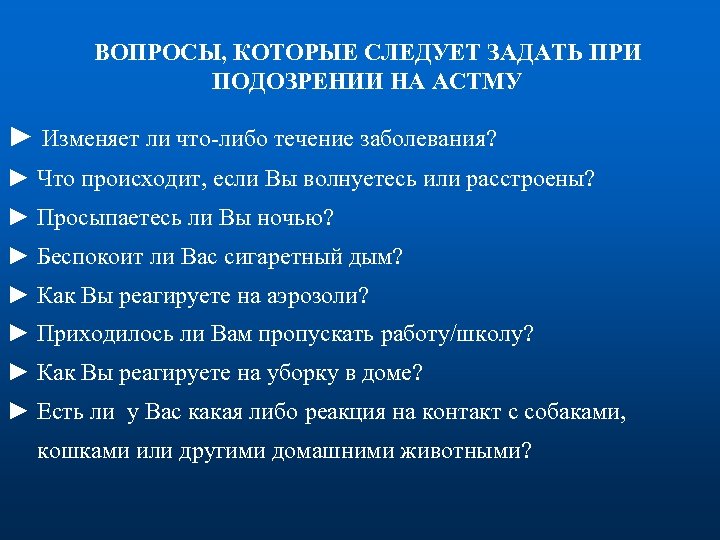 ВОПРОСЫ, КОТОРЫЕ СЛЕДУЕТ ЗАДАТЬ ПРИ ПОДОЗРЕНИИ НА АСТМУ

► Изменяет ли что-либо течение заболевания?

► Что происходит, если Вы волнуетесь или расстроены?

► Просыпаетесь ли Вы ночью?

► Беспокоит ли Вас сигаретный дым?

► Как Вы реагируете на аэрозоли?

► Приходилось ли Вам пропускать работу/школу?

► Как Вы реагируете на уборку в доме?

► Есть ли у Вас какая либо реакция на контакт с собаками, кошками или другими домашними животными?